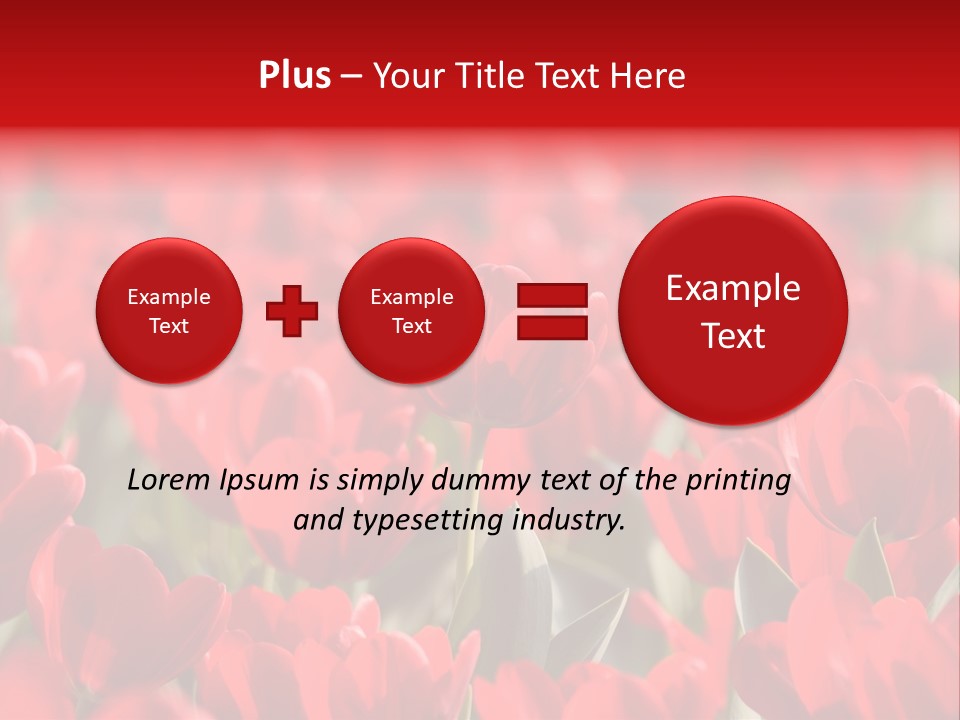 Plus – Your Title Text Here

Example Text

Example Text

Example Text

Lorem Ipsum is simply dummy text of the printing and typesetting industry.